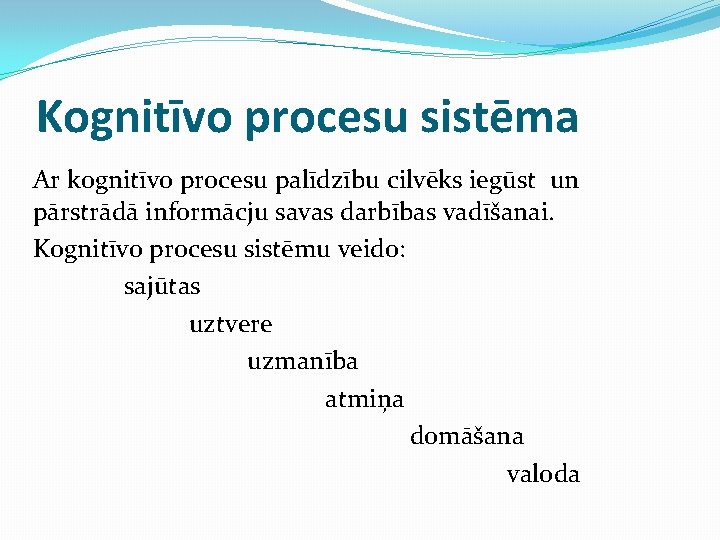 Kognitīvo procesu sistēma

Ar kognitīvo procesu palīdzību cilvēks iegūst un pārstrādā informācju savas darbības vadīšanai.

Kognitīvo procesu sistēmu veido:

sajūtas

uztvere

uzmanība

atmiņa

domāšana

valoda